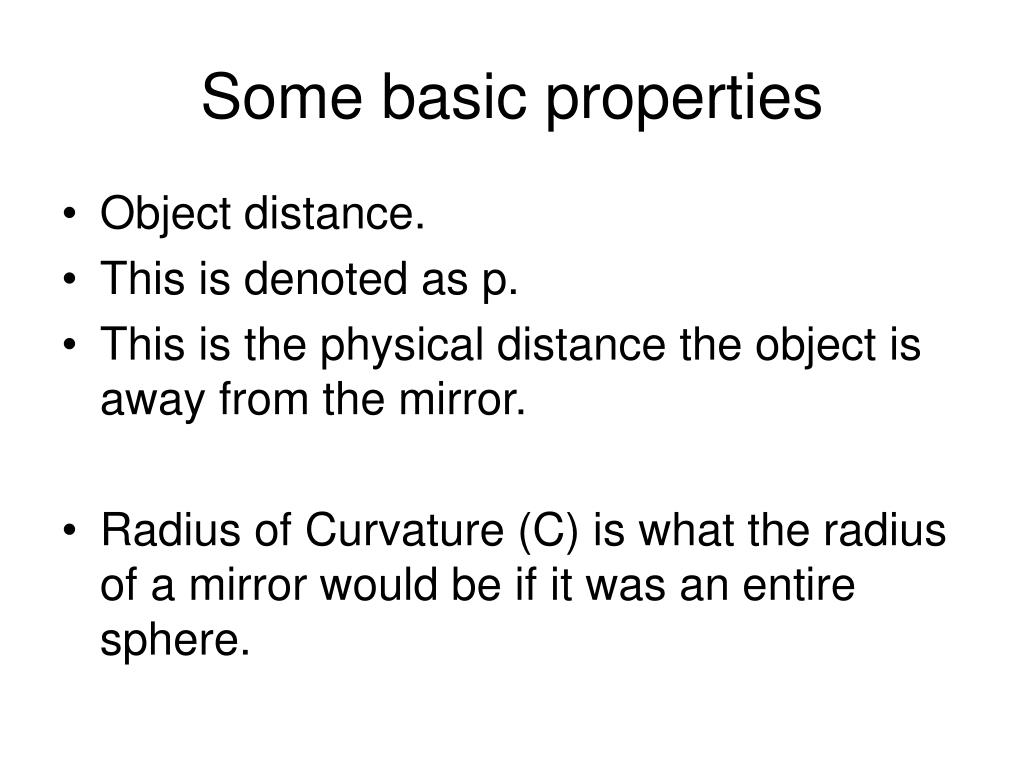 Some basic properties

• Object distance.
• This is denoted as p.
• This is the physical distance the object is away from the mirror.

• Radius of Curvature (C) is what the radius of a mirror would be if it was an entire sphere.